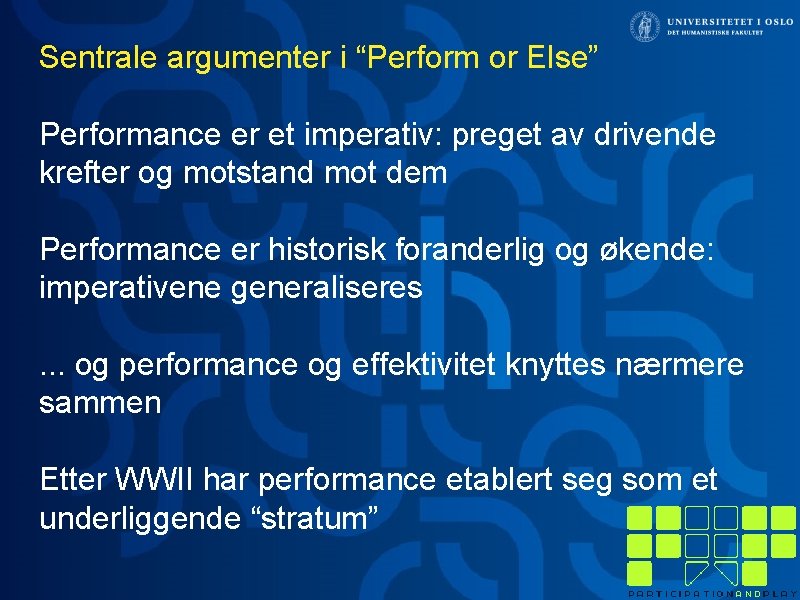 UNIVERSITETET I OSLO
DET HUMANISTISKE FAKULTET

Sentrale argumenter i “Perform or Else”

Performance er et imperativ: preget av drivende krefter og motstand mot dem

Performance er historisk foranderlig og økende: imperativene generaliseres

... og performance og effektivitet knyttes nærmere sammen

Etter WWII har performance etablert seg som et underliggende “stratum”

PARTICIPATIONANDPLAY